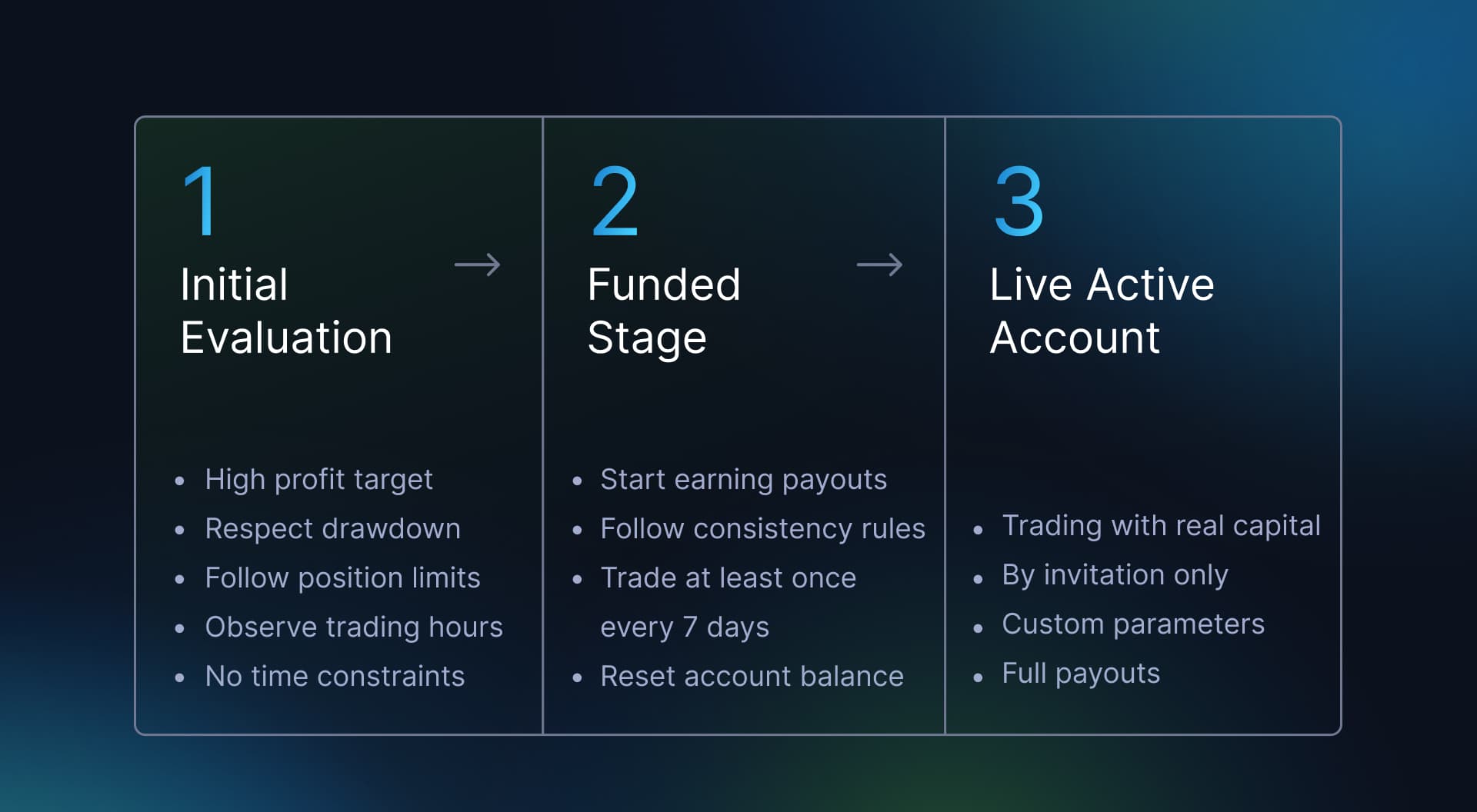 1
Initial Evaluation

- High profit target
- Respect drawdown
- Follow position limits
- Observe trading hours
- No time constraints

2
Funded Stage

- Start earning payouts
- Follow consistency rules
- Trade at least once every 7 days
- Reset account balance

3
Live Active Account

- Trading with real capital
- By invitation only
- Custom parameters
- Full payouts